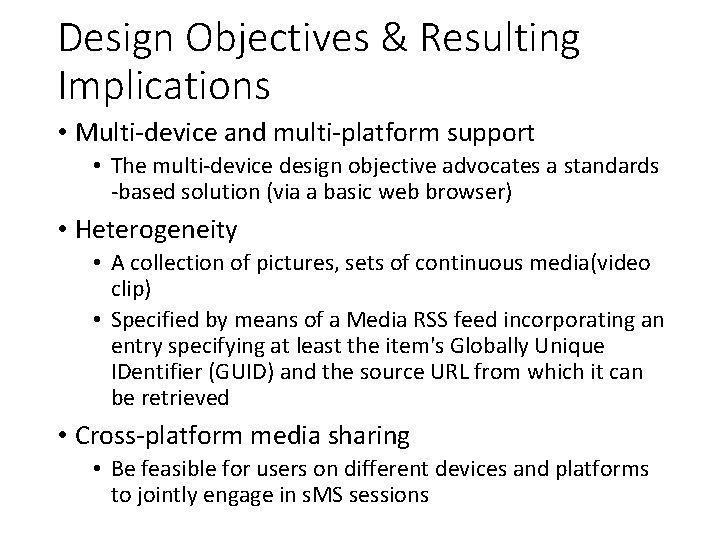 Design Objectives & Resulting Implications

• Multi-device and multi-platform support
  • The multi-device design objective advocates a standards -based solution (via a basic web browser)
• Heterogeneity
  • A collection of pictures, sets of continuous media(video clip)
  • Specified by means of a Media RSS feed incorporating an entry specifying at least the item's Globally Unique IDentifier (GUID) and the source URL from which it can be retrieved
• Cross-platform media sharing
  • Be feasible for users on different devices and platforms to jointly engage in sMS sessions